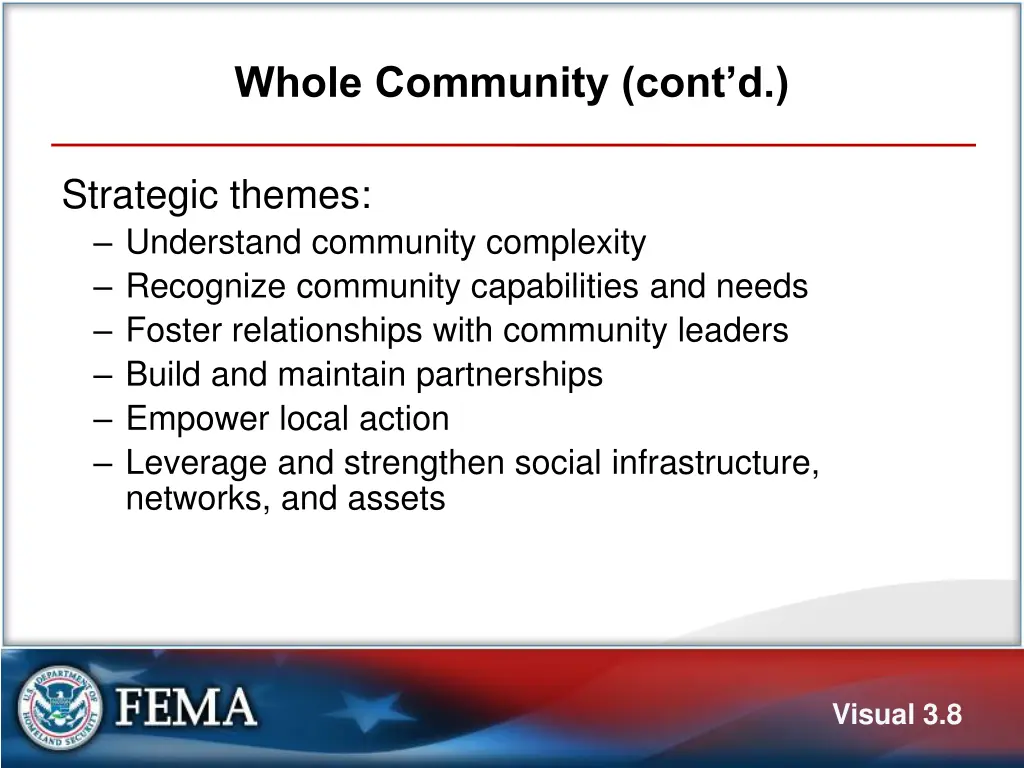 Whole Community (cont'd.)

Strategic themes:
– Understand community complexity
– Recognize community capabilities and needs
– Foster relationships with community leaders
– Build and maintain partnerships
– Empower local action
– Leverage and strengthen social infrastructure, networks, and assets

U.S. DEPARTMENT OF HOMELAND SECURITY

FEMA

Visual 3.8